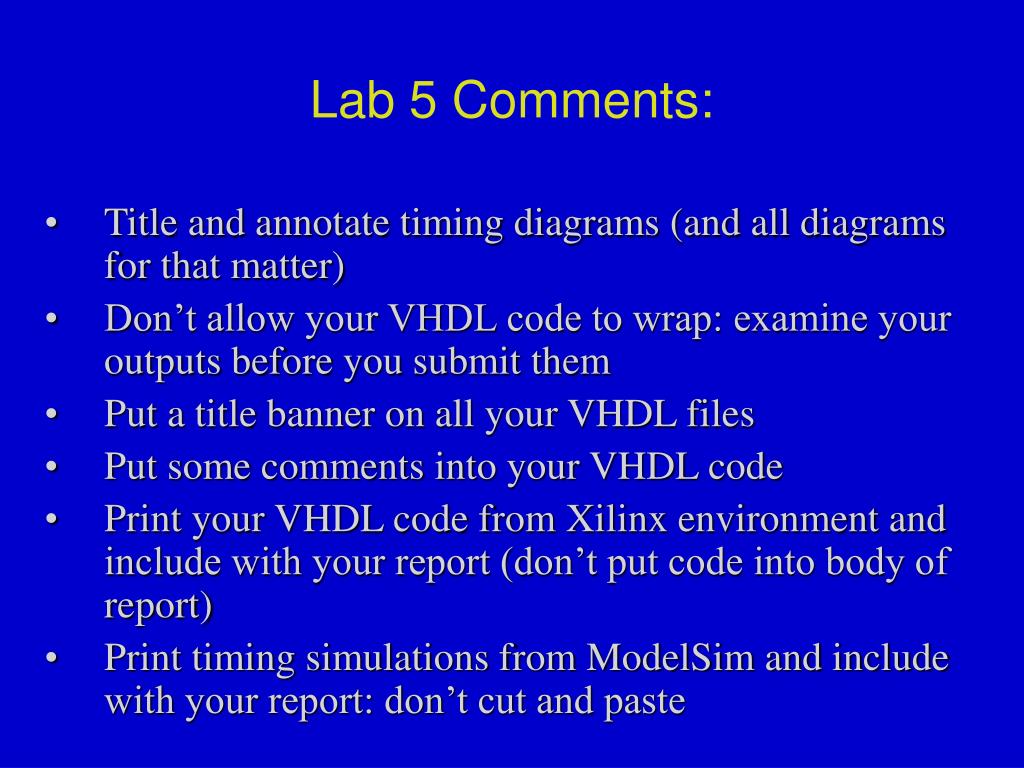 Lab 5 Comments:

• Title and annotate timing diagrams (and all diagrams for that matter)
• Don’t allow your VHDL code to wrap: examine your outputs before you submit them
• Put a title banner on all your VHDL files
• Put some comments into your VHDL code
• Print your VHDL code from Xilinx environment and include with your report (don’t put code into body of report)
• Print timing simulations from ModelSim and include with your report: don’t cut and paste